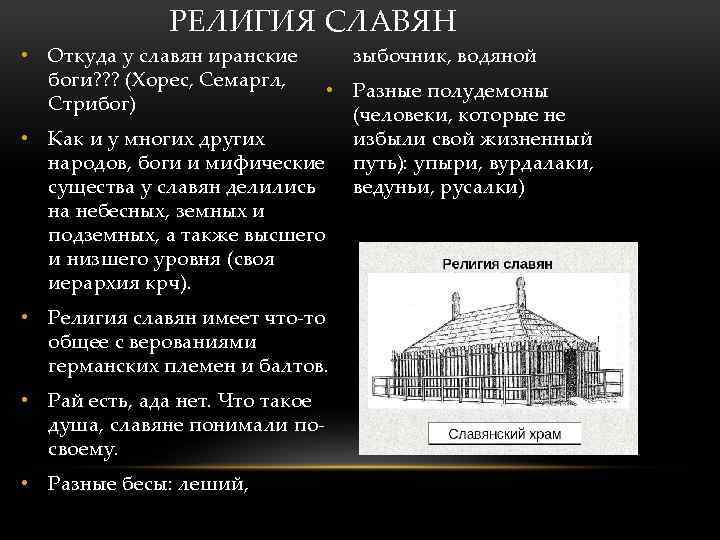 РЕЛИГИЯ СЛАВЯН

• Откуда у славян иранские боги??? (Хорес, Семаргл, Стрибог)

• Как и у многих других народов, боги и мифические существа у славян делились на небесных, земных и подземных, а также высшего и низшего уровня (своя иерархия крч).

• Религия славян имеет что-то общее с верованиями германских племен и балтов.

• Рай есть, ада нет. Что такое душа, славяне понимали по-своему.

• Разные бесы: леший, зыбочник, водяной

• Разные полудемоны (человеки, которые не избыли свой жизненный путь): упыри, вурдалаки, ведуньи, русалки)

Религия славян

Славянский храм